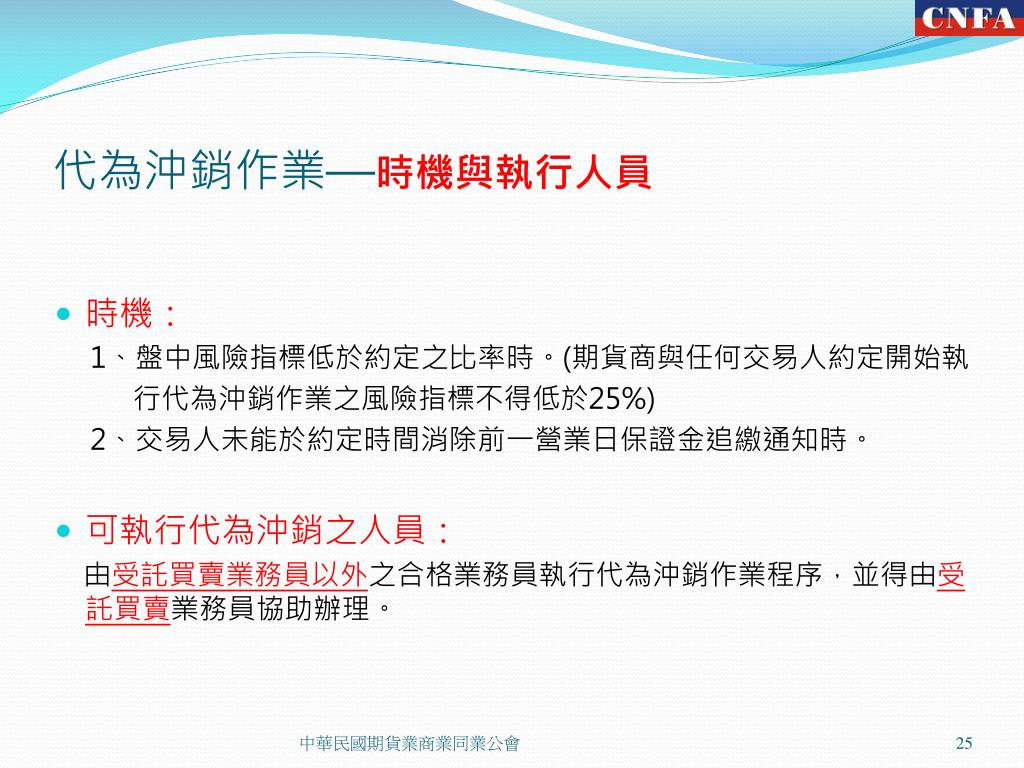 CNFA

代為沖銷作業—時機與執行人員

時機：

1、盤中風險指標低於約定之比率時。(期貨商與任何交易人約定開始執行代為沖銷作業之風險指標不得低於25%)

2、交易人未能於約定時間消除前一營業日保證金追繳通知時。

可執行代為沖銷之人員：

由受託買賣業務員以外之合格業務員執行代為沖銷作業程序，並得由受託買賣業務員協助辦理。

中華民國期貨業商業同業公會

25